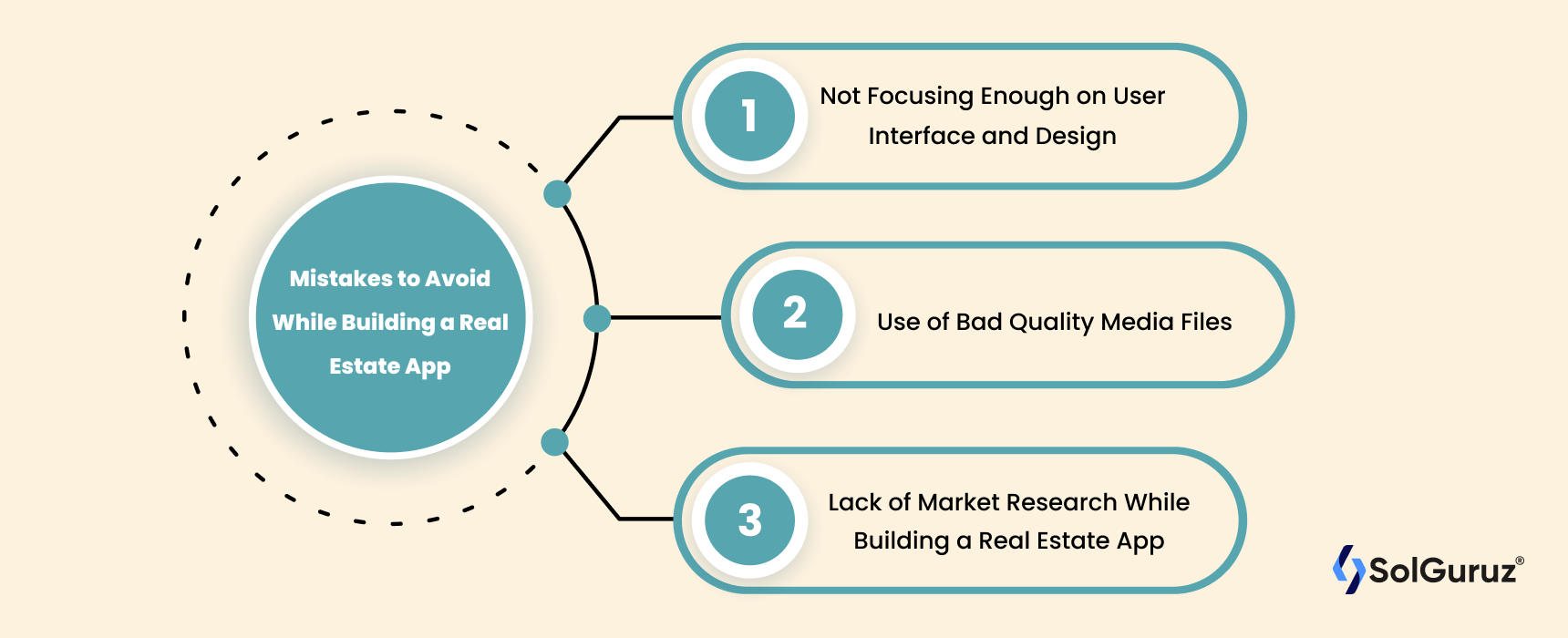 Mistakes to Avoid While Building a Real Estate App

1

Not Focusing Enough on User Interface and Design

2

Use of Bad Quality Media Files

3

Lack of Market Research While Building a Real Estate App

SolGuruz®